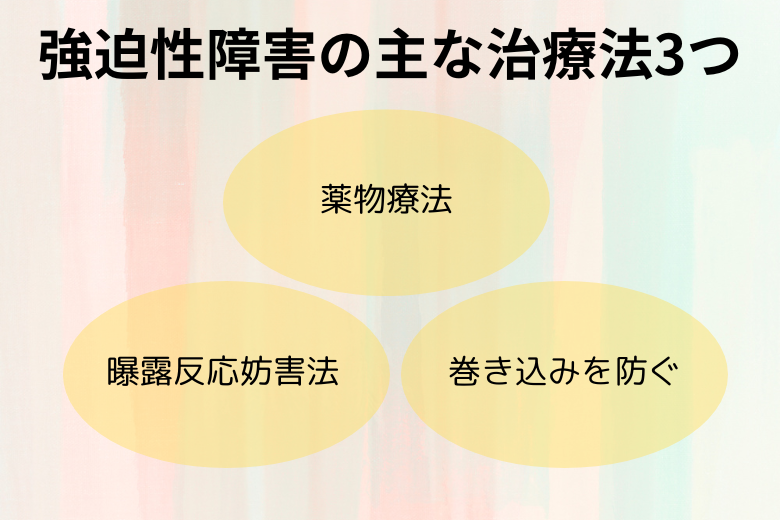 強迫性障害の主な治療法3つ

薬物療法

曝露反応妨害法

巻き込みを防ぐ